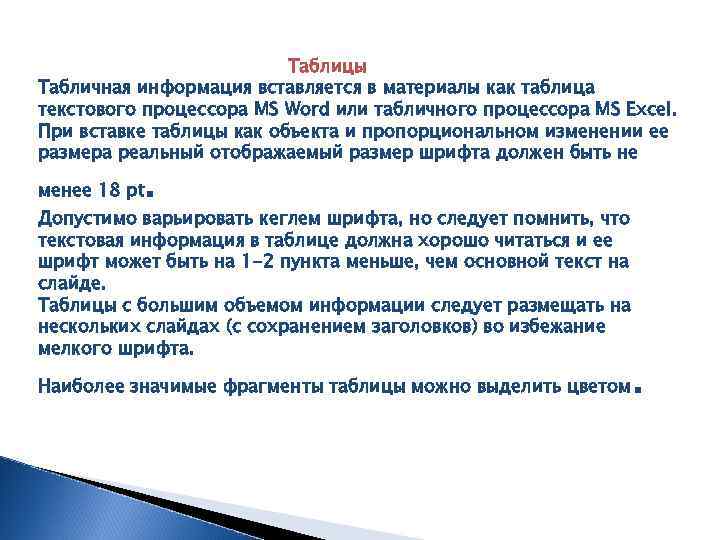 Таблицы
Табличная информация вставляется в материалы как таблица текстового процессора MS Word или табличного процессора MS Excel. При вставке таблицы как объекта и пропорциональном изменении ее размера реальный отображаемый размер шрифта должен быть не

менее 18 pt.

Допустимо варьировать кеглем шрифта, но следует помнить, что текстовая информация в таблице должна хорошо читаться и ее шрифт может быть на 1-2 пункта меньше, чем основной текст на слайде.
Таблицы с большим объемом информации следует размещать на нескольких слайдах (с сохранением заголовков) во избежание мелкого шрифта.

Наиболее значимые фрагменты таблицы можно выделить цветом.